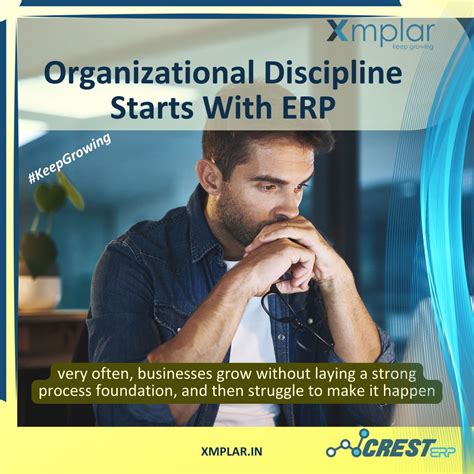 Xmplar
keep growing

Organizational Discipline Starts With ERP

#KeepGrowing

very often, businesses grow without laying a strong process foundation, and then struggle to make it happen

XMPLAR.IN

CREST ERP